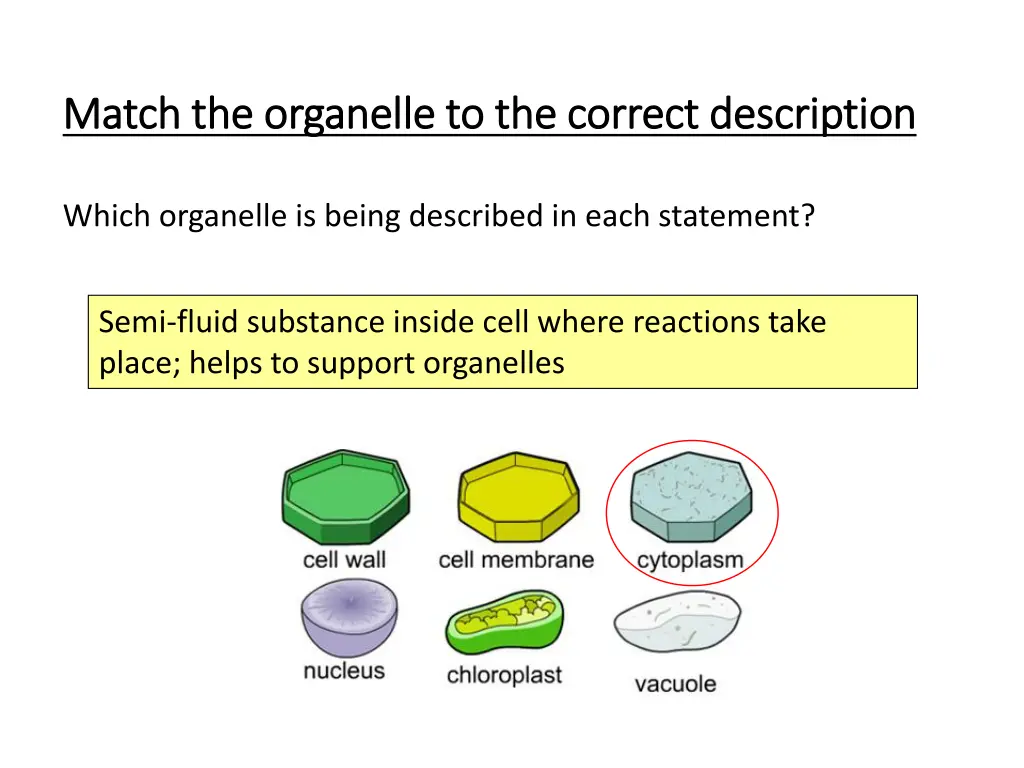 Match the organelle to the correct description

Which organelle is being described in each statement?

Semi-fluid substance inside cell where reactions take place; helps to support organelles

cell wall
cell membrane
cytoplasm
nucleus
chloroplast
vacuole